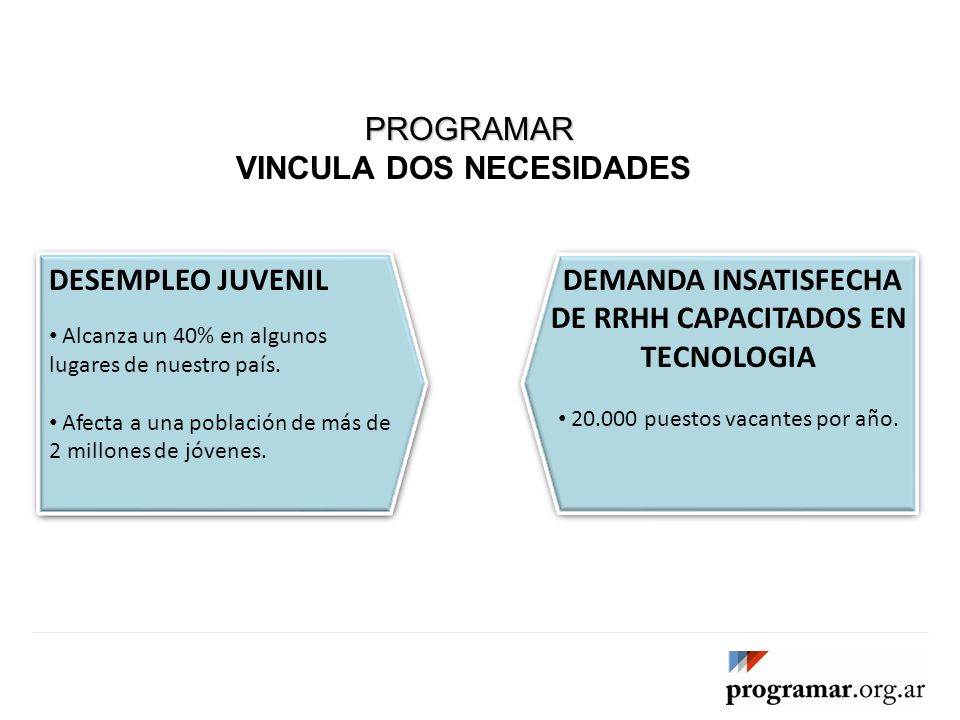 PROGRAMAR
VINCULA DOS NECESIDADES

DESEMPLEO JUVENIL

• Alcanza un 40% en algunos lugares de nuestro país.

• Afecta a una población de más de 2 millones de jóvenes.

DEMANDA INSATISFECHA DE RRHH CAPACITADOS EN TECNOLOGIA

• 20.000 puestos vacantes por año.

programar.org.ar